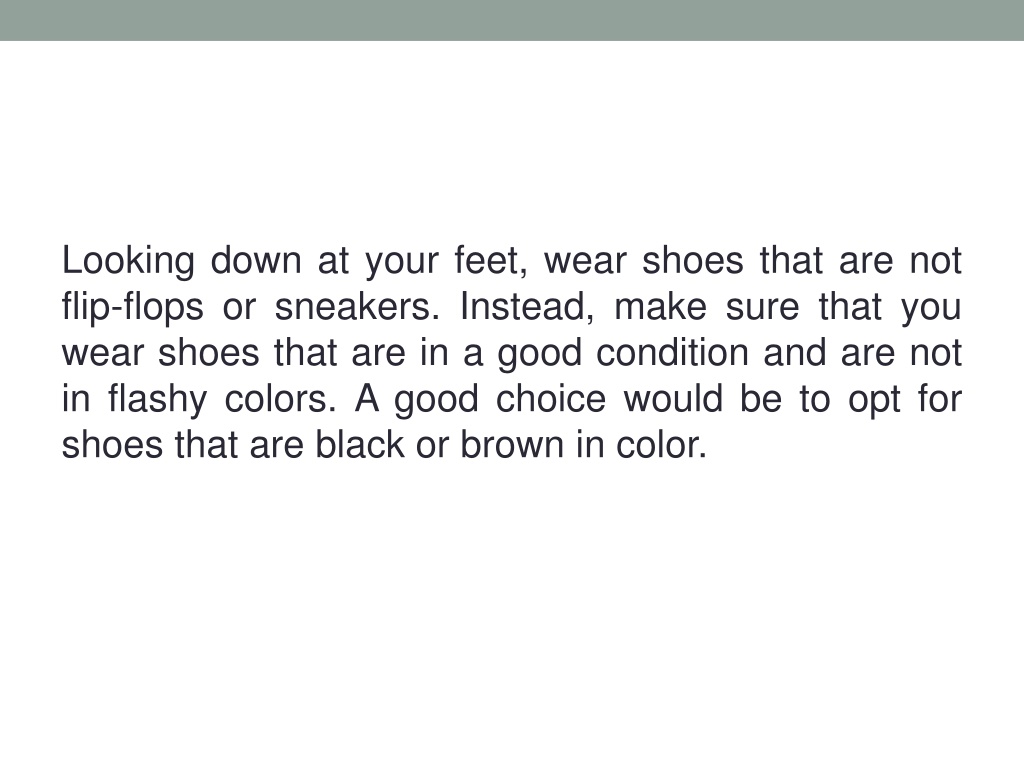 Looking down at your feet, wear shoes that are not flip-flops or sneakers. Instead, make sure that you wear shoes that are in a good condition and are not in flashy colors. A good choice would be to opt for shoes that are black or brown in color.